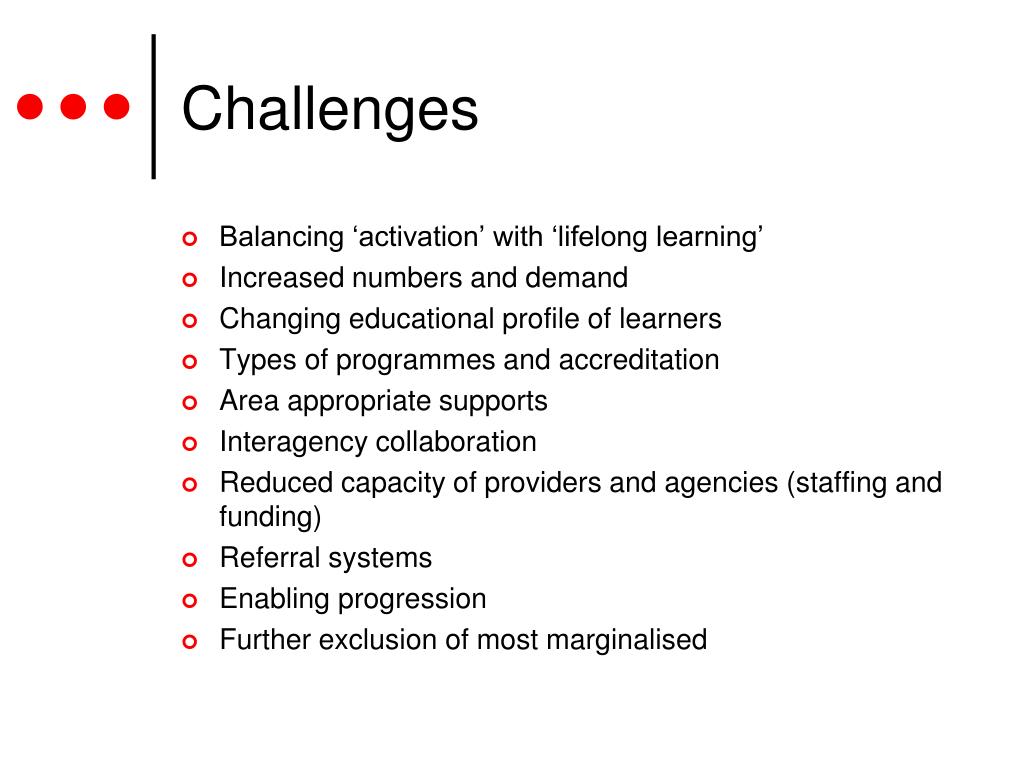 Challenges

- Balancing ‘activation’ with ‘lifelong learning’
- Increased numbers and demand
- Changing educational profile of learners
- Types of programmes and accreditation
- Area appropriate supports
- Interagency collaboration
- Reduced capacity of providers and agencies (staffing and funding)
- Referral systems
- Enabling progression
- Further exclusion of most marginalised